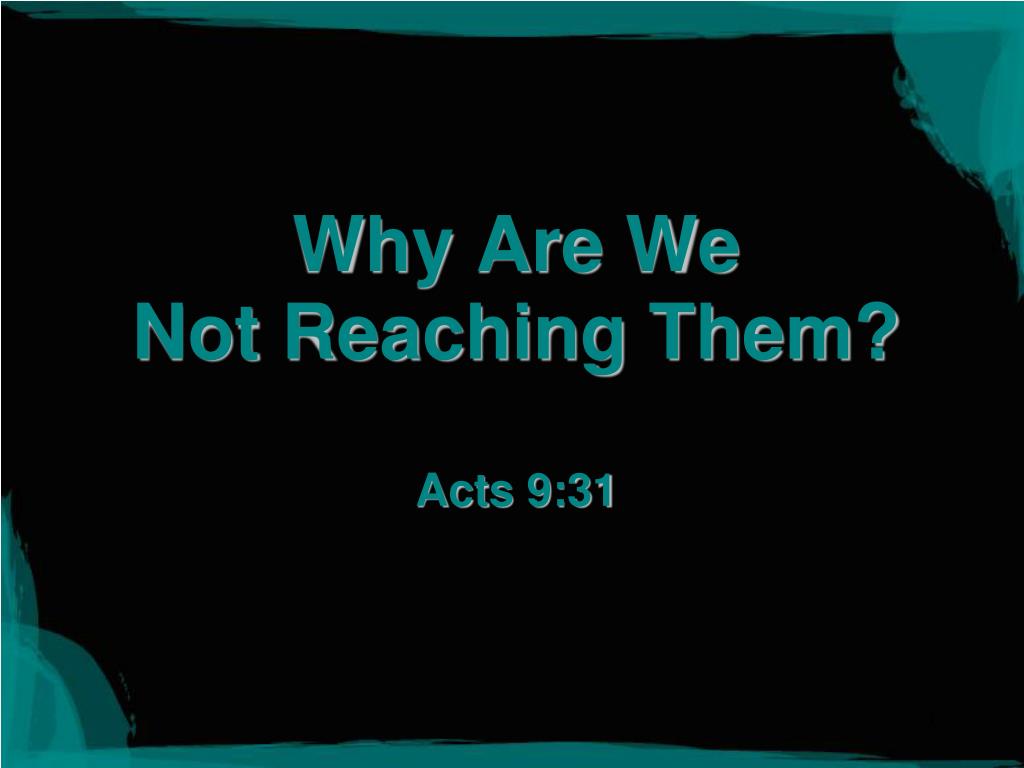 Why Are We
Not Reaching Them?

Acts 9:31